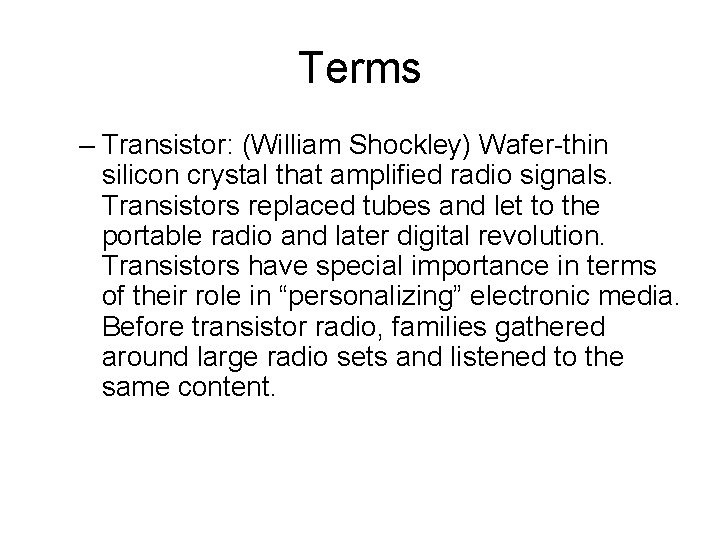 Terms

– Transistor: (William Shockley) Wafer-thin silicon crystal that amplified radio signals. Transistors replaced tubes and let to the portable radio and later digital revolution. Transistors have special importance in terms of their role in “personalizing” electronic media. Before transistor radio, families gathered around large radio sets and listened to the same content.